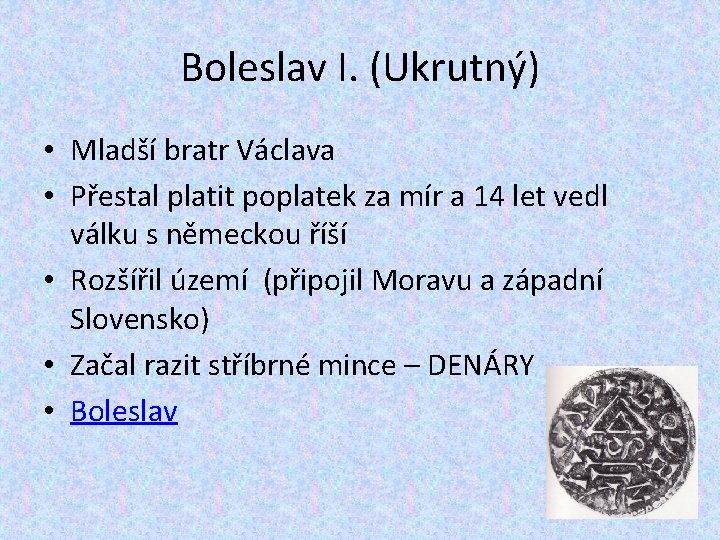 Boleslav I. (Ukrutný)

• Mladší bratr Václava
• Přestal platit poplatek za mír a 14 let vedl válku s německou říší
• Rozšířil území (připojil Moravu a západní Slovensko)
• Začal razit stříbrné mince – DENÁRY
• Boleslav